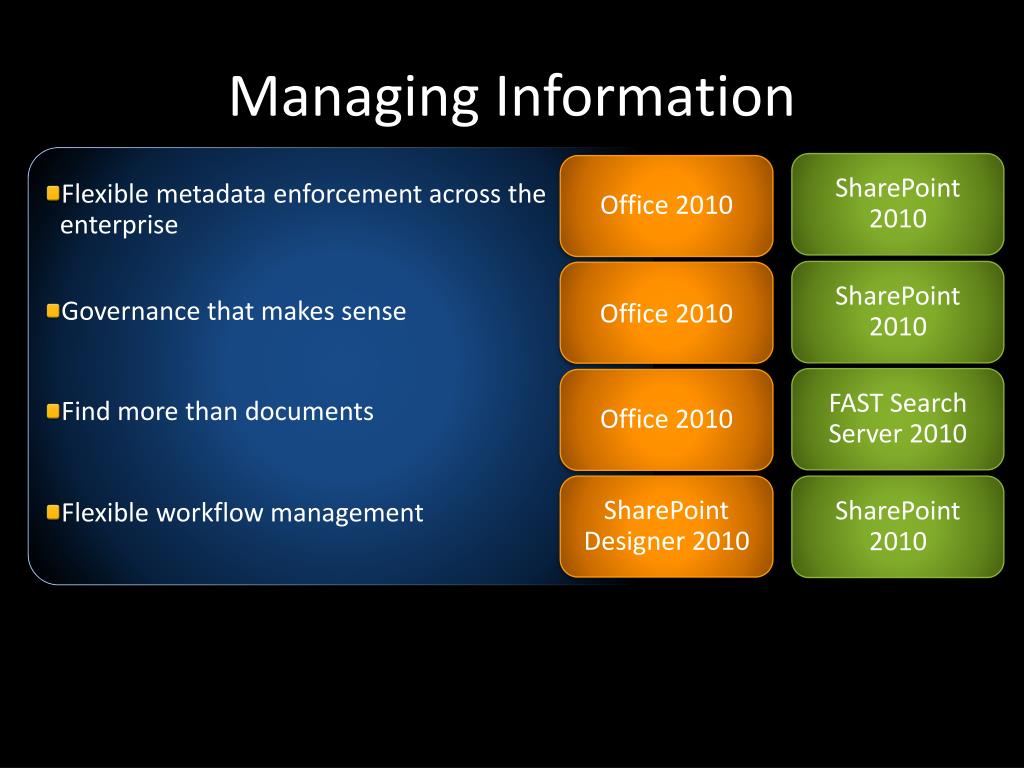 Managing Information

Flexible metadata enforcement across the enterprise

Office 2010

SharePoint 2010

Governance that makes sense

Office 2010

SharePoint 2010

Find more than documents

Office 2010

FAST Search Server 2010

Flexible workflow management

SharePoint Designer 2010

SharePoint 2010